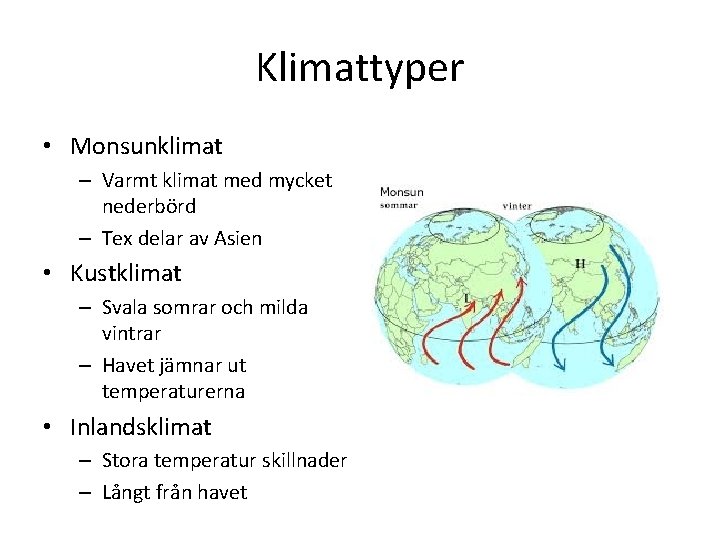 Klimattyper

• Monsunklimat
 – Varmt klimat med mycket nederbörd
 – Tex delar av Asien
• Kustklimat
 – Svala somrar och milda vintrar
 – Havet jämnar ut temperaturerna
• Inlandsklimat
 – Stora temperatur skillnader
 – Långt från havet

Monsun
sommar
vinter
L
H